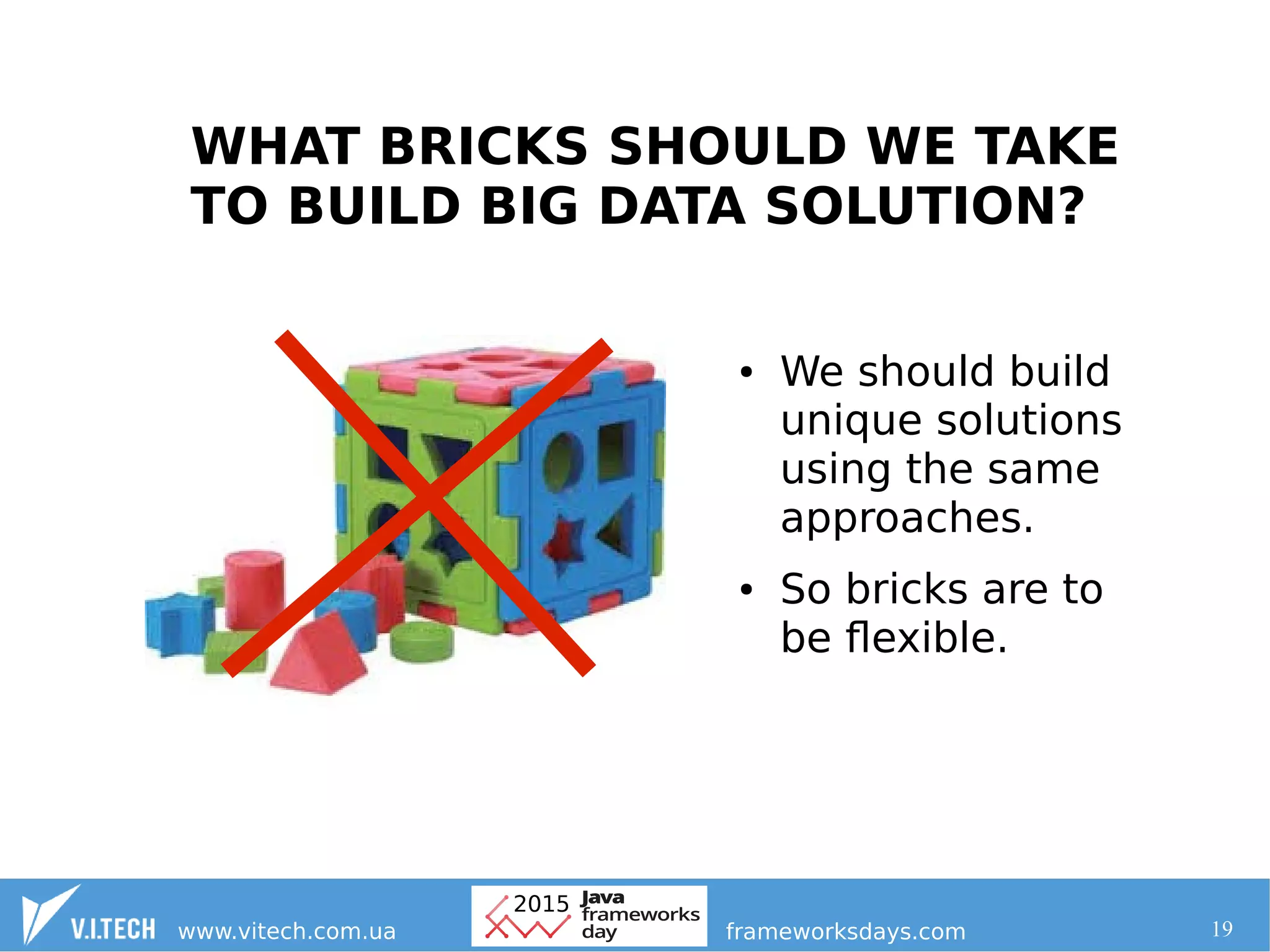 WHAT BRICKS SHOULD WE TAKE TO BUILD BIG DATA SOLUTION?

• We should build unique solutions using the same approaches.

• So bricks are to be flexible.

V.I.TECH www.vitech.com.ua

2015 Java frameworks day

frameworksdays.com

19